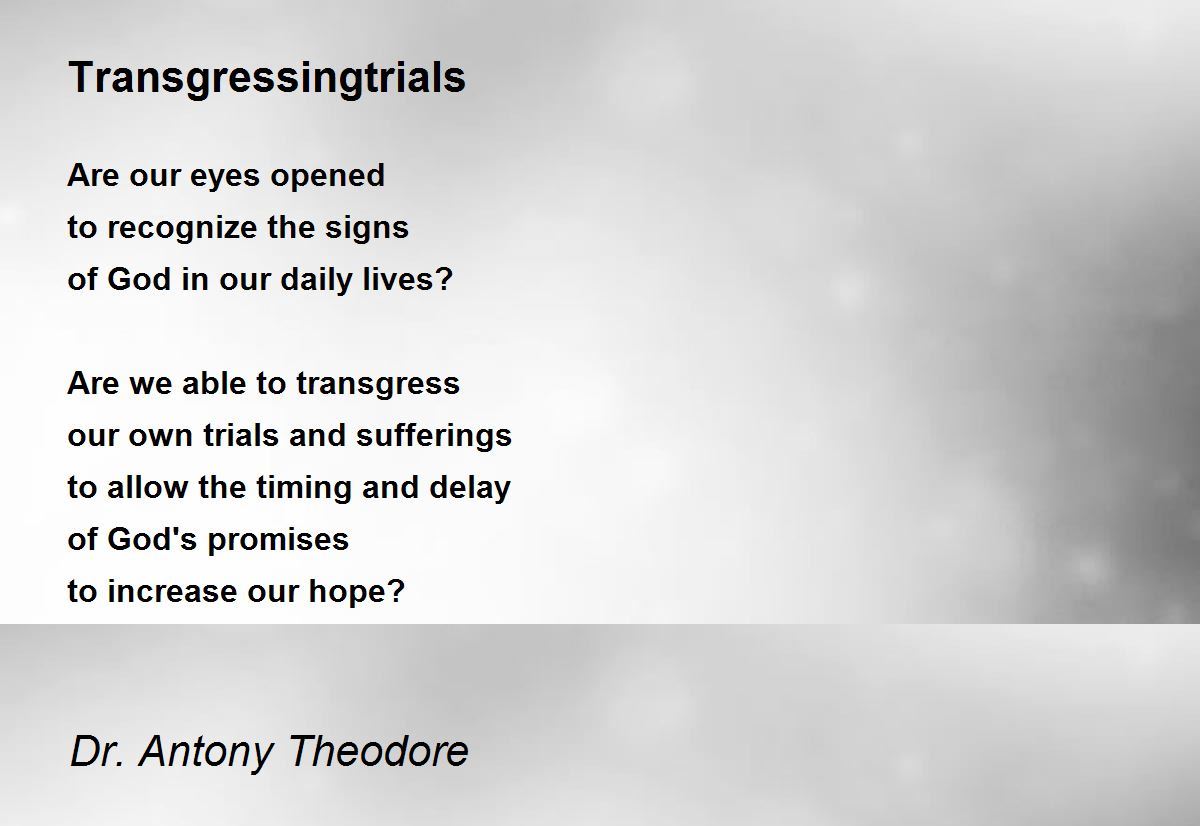 Transgressingtrials

Are our eyes opened
to recognize the signs
of God in our daily lives?

Are we able to transgress
our own trials and sufferings
to allow the timing and delay
of God's promises
to increase our hope?

Dr. Antony Theodore